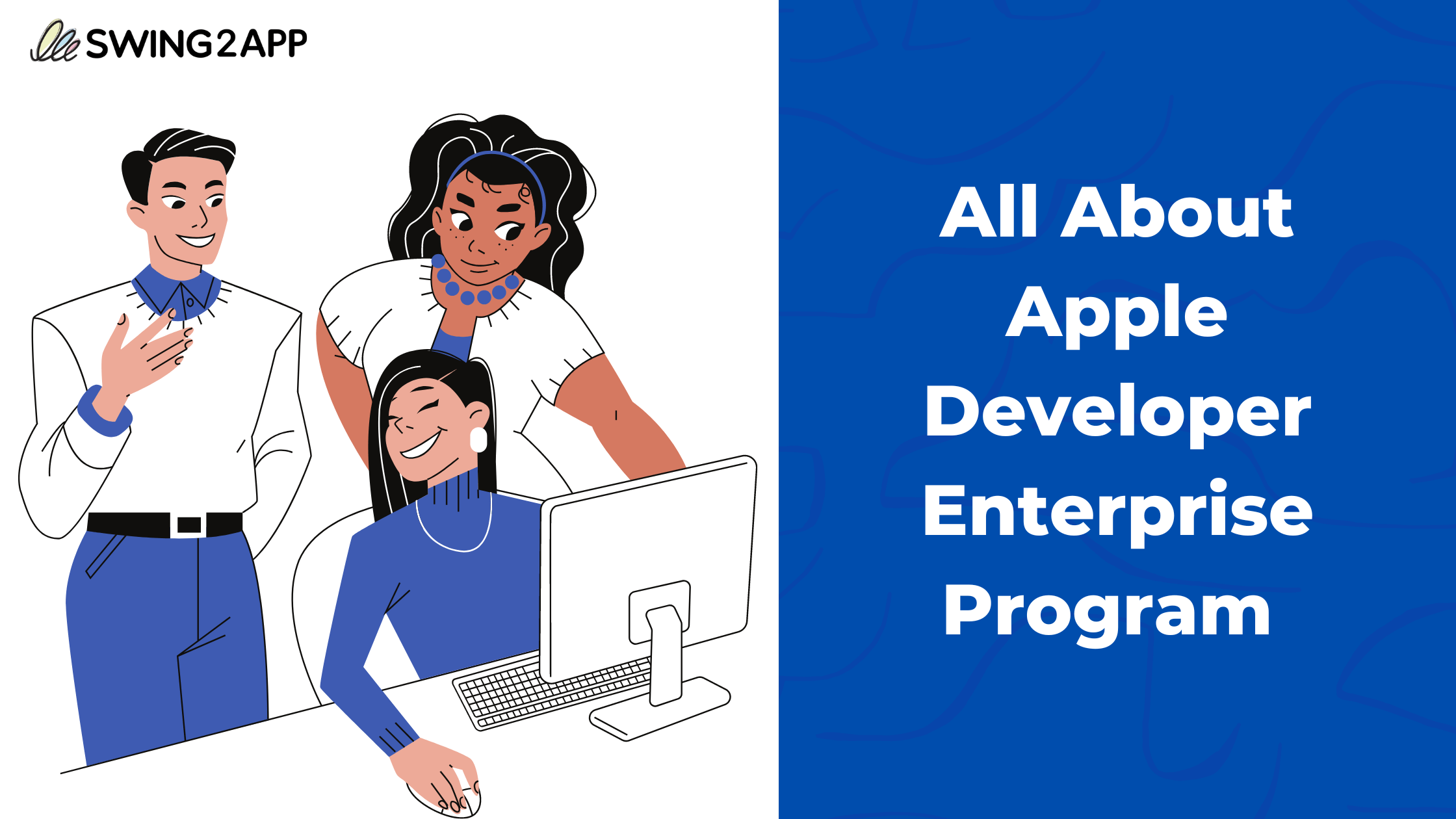 SWING2APP

All About Apple Developer Enterprise Program